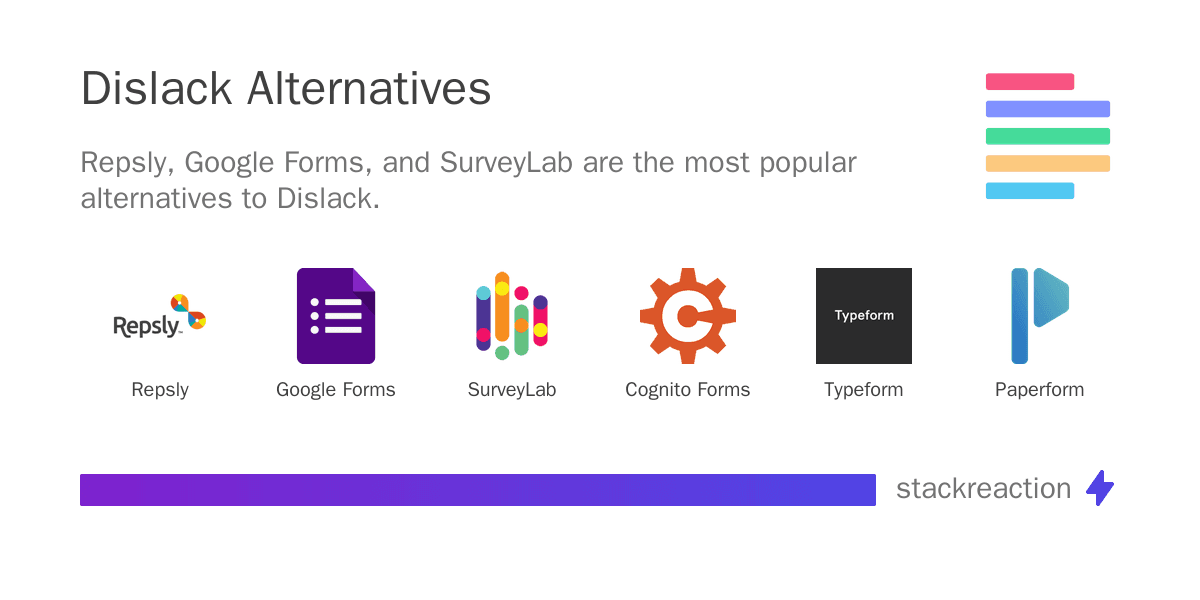 Dislack Alternatives

Repsly, Google Forms, and SurveyLab are the most popular alternatives to Dislack.

Repsly
Repsly

Google Forms

SurveyLab

Cognito Forms

Typeform
Typeform

Paperform

stackreaction